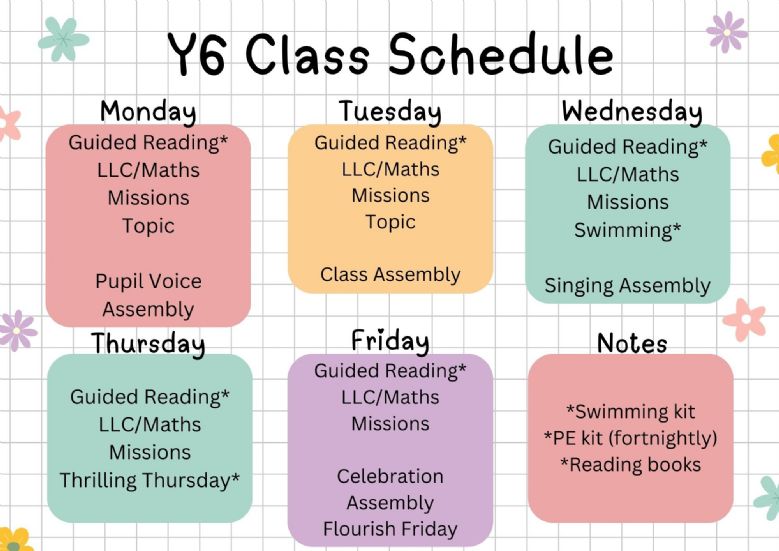 Y6 Class Schedule

Monday
Guided Reading*
LLC/Maths
Missions
Topic

Pupil Voice Assembly

Tuesday
Guided Reading*
LLC/Maths
Missions
Topic

Class Assembly

Wednesday
Guided Reading*
LLC/Maths
Missions
Swimming*

Singing Assembly

Thursday
Guided Reading*
LLC/Maths
Missions
Thrilling Thursday*

Friday
Guided Reading*
LLC/Maths
Missions

Celebration Assembly
Flourish Friday

Notes
*Swimming kit
*PE kit (fortnightly)
*Reading books